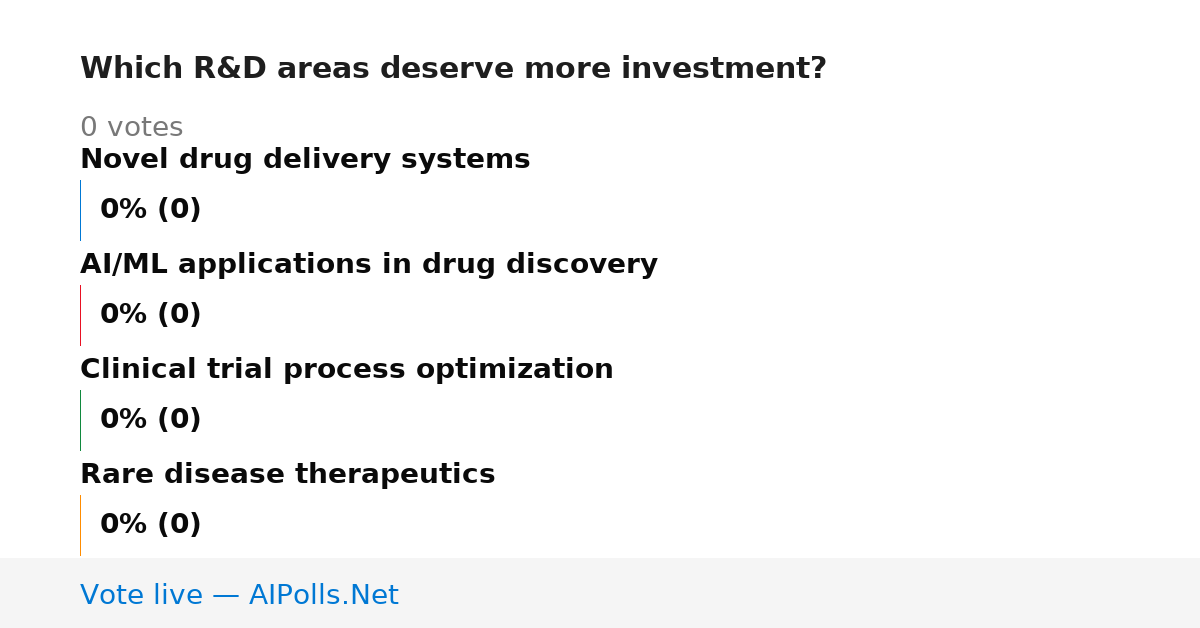 Which R&D areas deserve more investment?

0 votes

Novel drug delivery systems

0% (0)

AI/ML applications in drug discovery

0% (0)

Clinical trial process optimization

0% (0)

Rare disease therapeutics

0% (0)

Vote live — AIPolls.Net